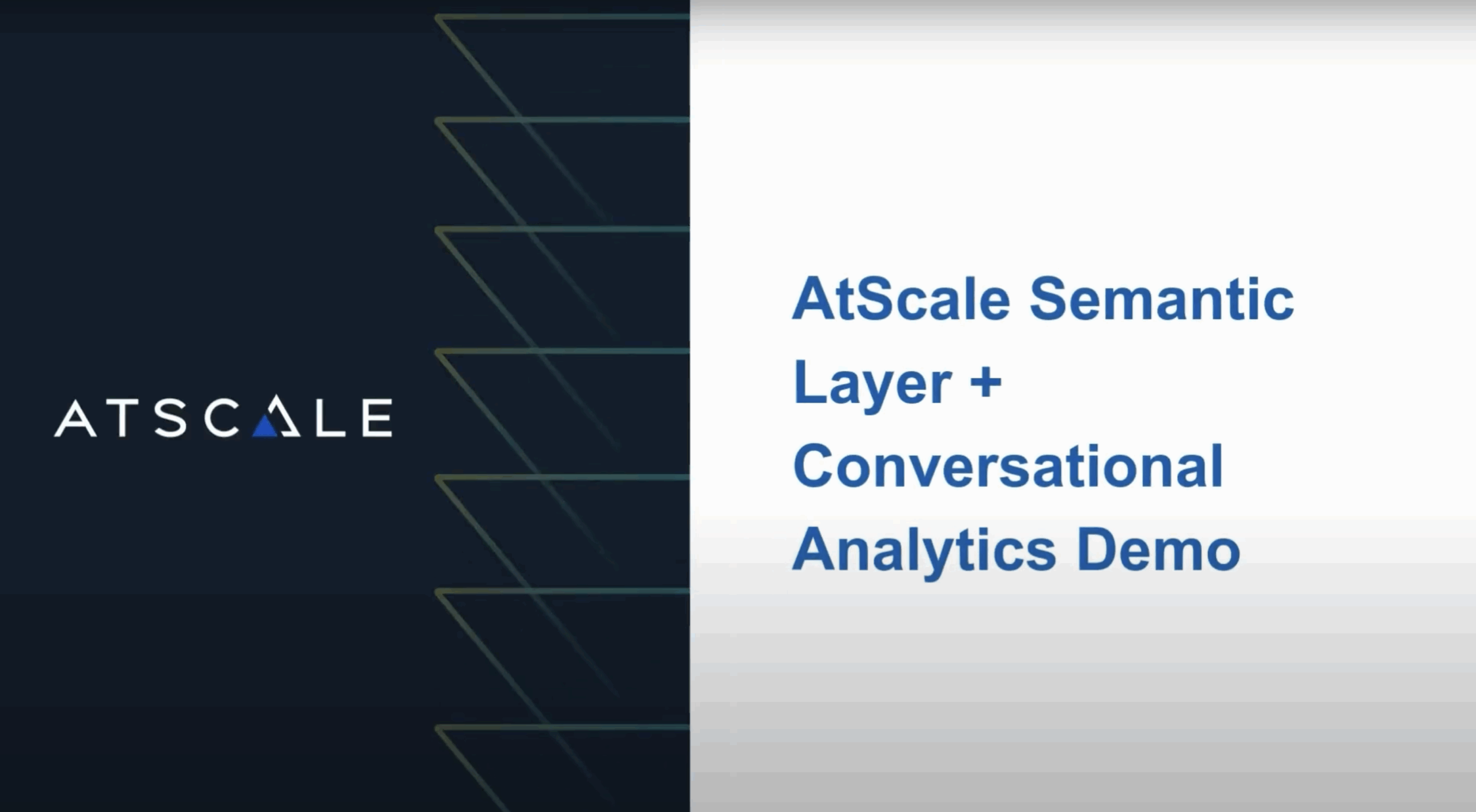 ATSCALE

AtScale Semantic Layer + Conversational Analytics Demo